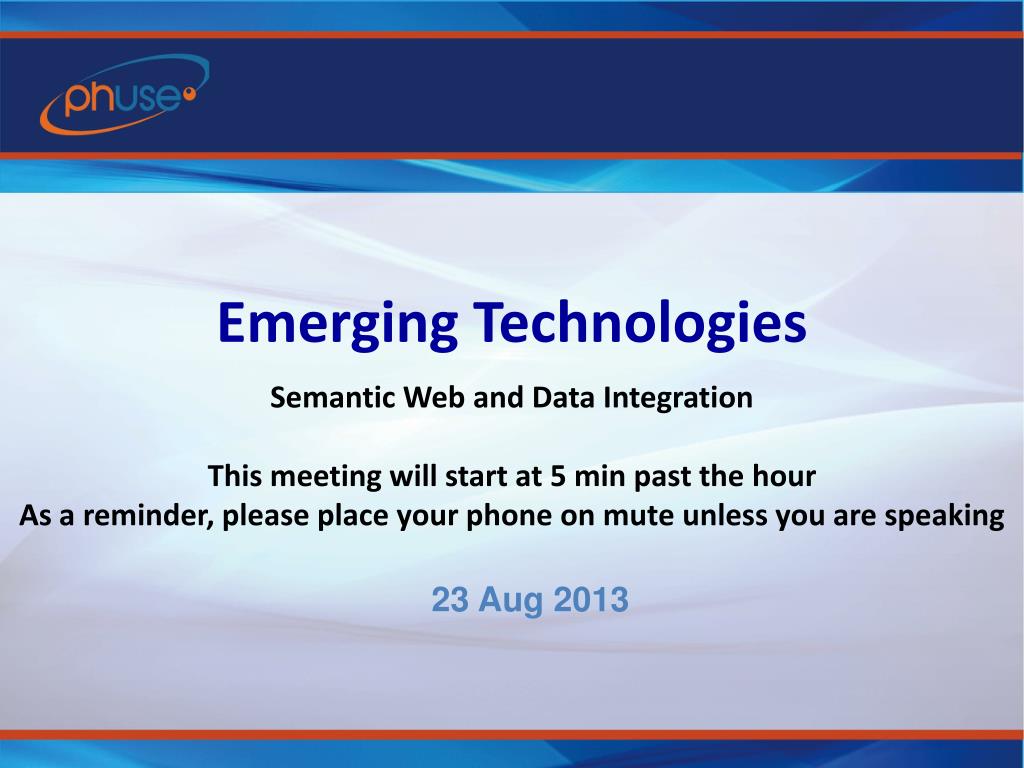 phuse

Emerging Technologies

Semantic Web and Data Integration

This meeting will start at 5 min past the hour
As a reminder, please place your phone on mute unless you are speaking

23 Aug 2013